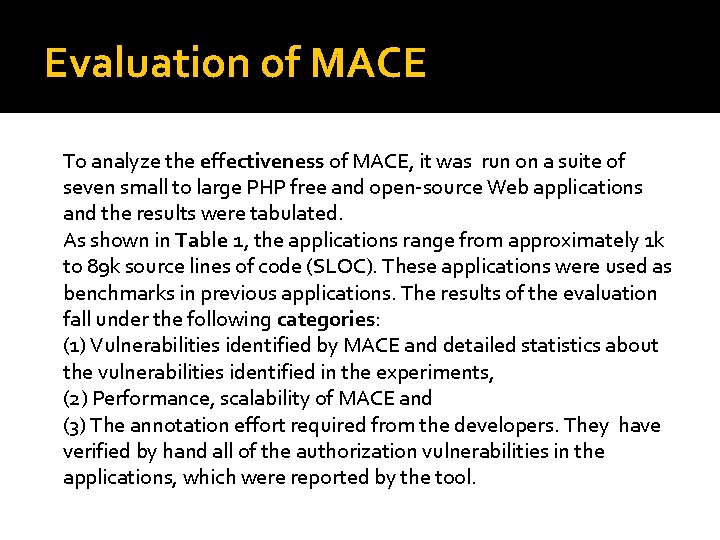 Evaluation of MACE

To analyze the effectiveness of MACE, it was run on a suite of seven small to large PHP free and open-source Web applications and the results were tabulated.
As shown in Table 1, the applications range from approximately 1k to 89k source lines of code (SLOC). These applications were used as benchmarks in previous applications. The results of the evaluation fall under the following categories:
(1) Vulnerabilities identified by MACE and detailed statistics about the vulnerabilities identified in the experiments,
(2) Performance, scalability of MACE and
(3) The annotation effort required from the developers. They have verified by hand all of the authorization vulnerabilities in the applications, which were reported by the tool.